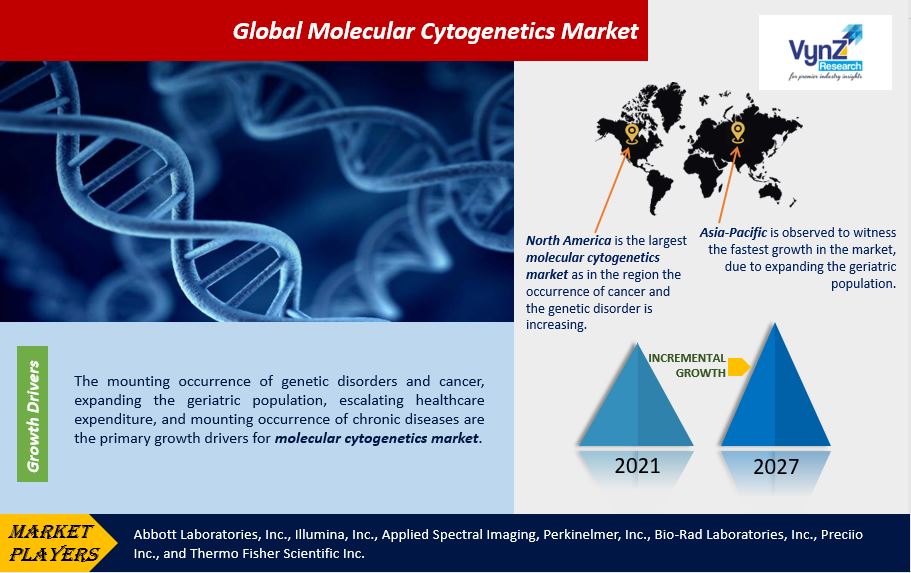 Global Molecular Cytogenetics Market

VynZ Research
for premier industry insights

North America is the largest molecular cytogenetics market as in the region the occurrence of cancer and the genetic disorder is increasing.

Asia-Pacific is observed to witness the fastest growth in the market, due to expanding the geriatric population.

Growth Drivers

The mounting occurrence of genetic disorders and cancer, expanding the geriatric population, escalating healthcare expenditure, and mounting occurrence of chronic diseases are the primary growth drivers for molecular cytogenetics market.

INCREMENTAL GROWTH

2021

2027

MARKET PLAYERS

Abbott Laboratories, Inc., Illumina, Inc., Applied Spectral Imaging, Perkinelmer, Inc., Bio-Rad Laboratories, Inc., Preciio Inc., and Thermo Fisher Scientific Inc.